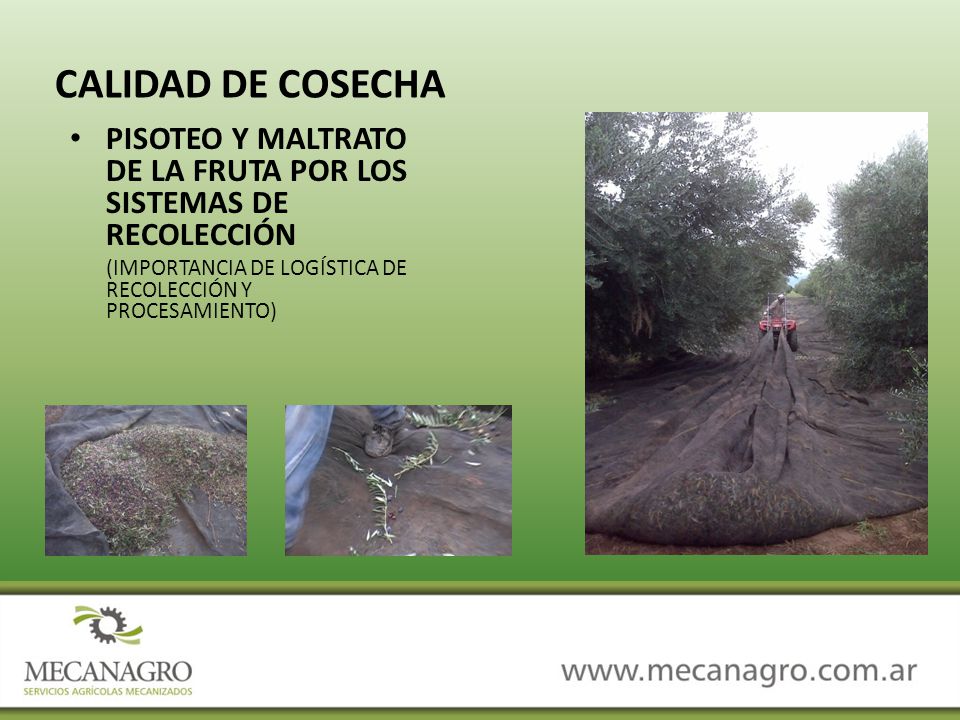 CALIDAD DE COSECHA

• PISOTEO Y MALTRATO DE LA FRUTA POR LOS SISTEMAS DE RECOLECCIÓN

(IMPORTANCIA DE LOGÍSTICA DE RECOLECCIÓN Y PROCESAMIENTO)

MECANAGRO
SERVICIOS AGRÍCOLAS MECANIZADOS

www.mecanagro.com.ar